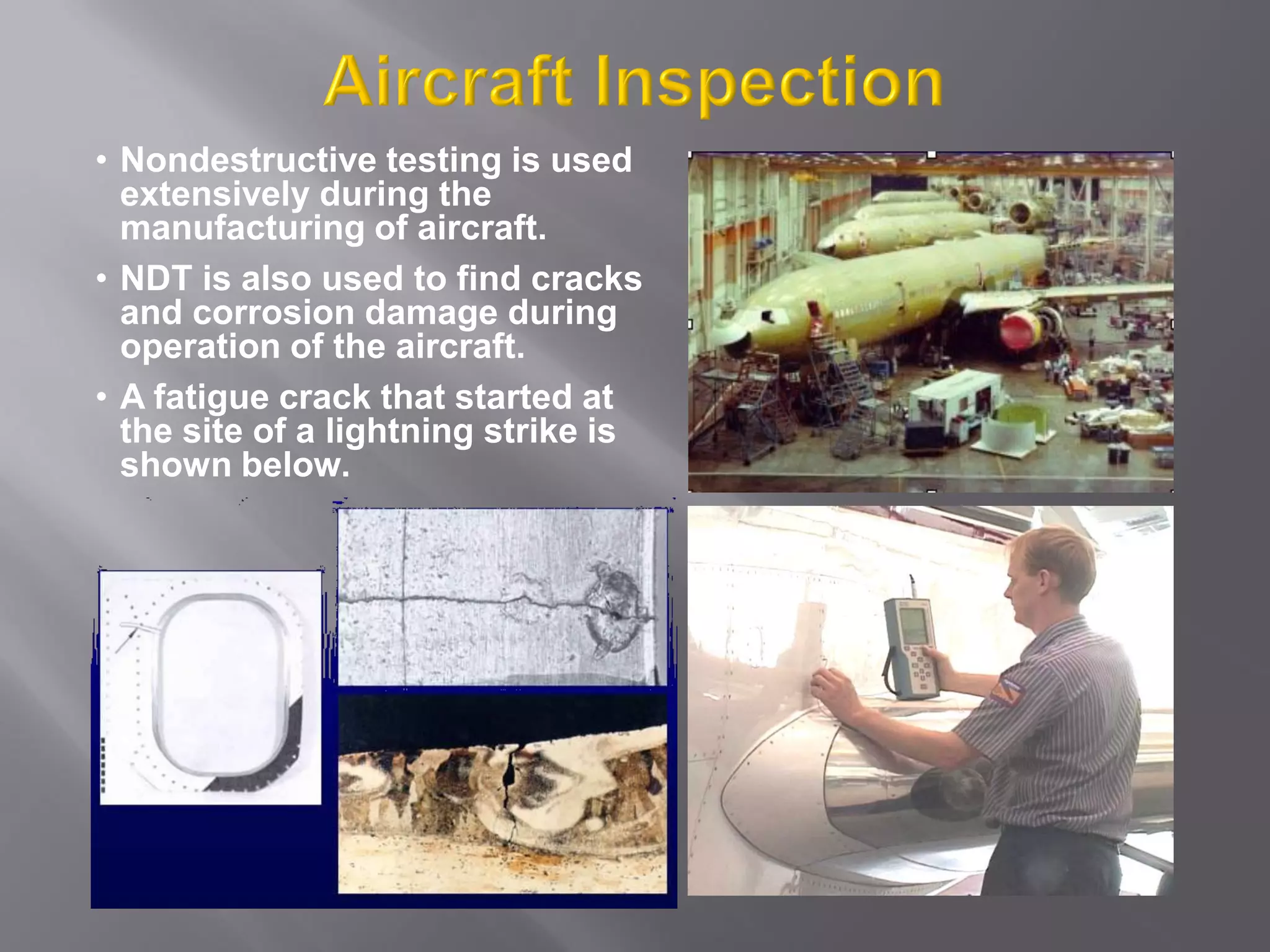 Aircraft Inspection

• Nondestructive testing is used extensively during the manufacturing of aircraft.

• NDT is also used to find cracks and corrosion damage during operation of the aircraft.

• A fatigue crack that started at the site of a lightning strike is shown below.